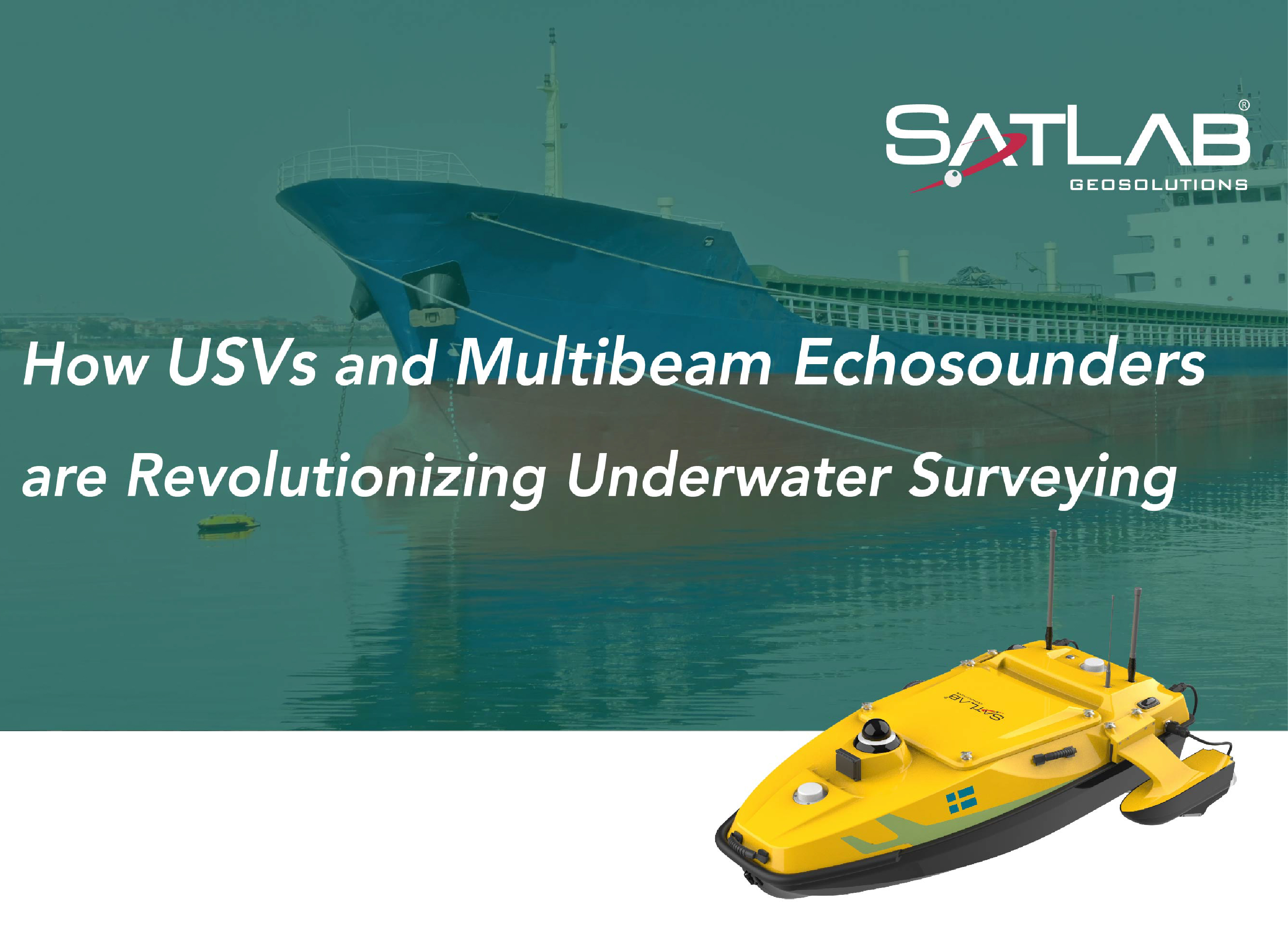 SATLAB®
GEOSOLUTIONS

How USVs and Multibeam Echosounders are Revolutionizing Underwater Surveying

SATLAB